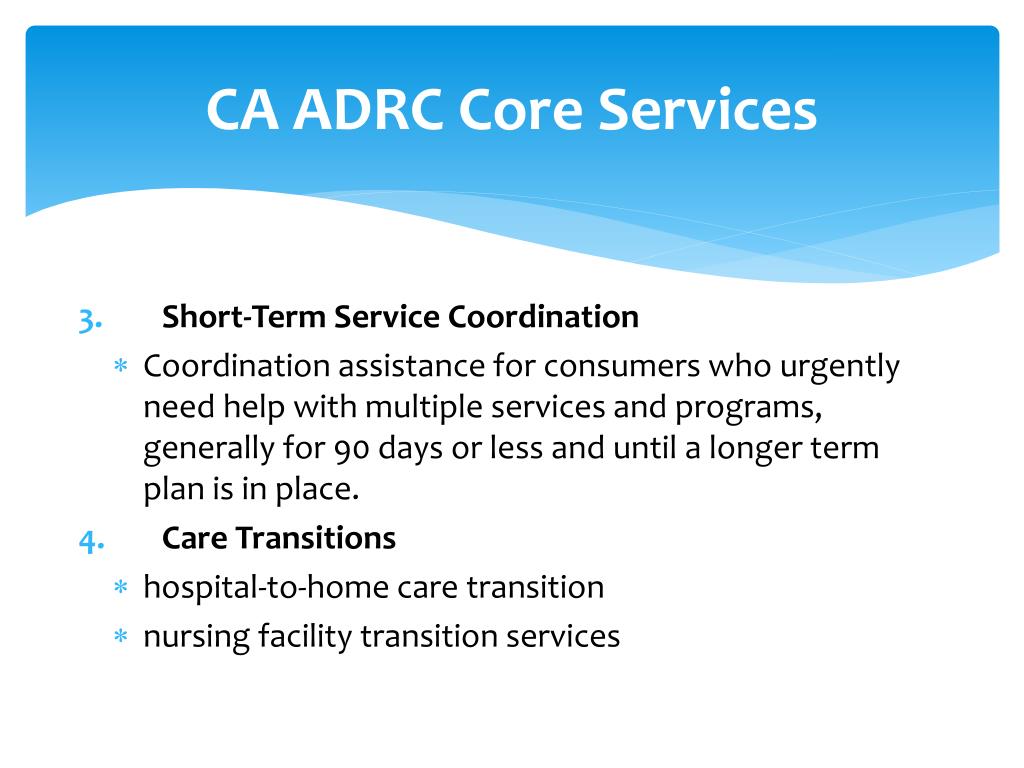 CA ADRC Core Services

3. Short-Term Service Coordination

* Coordination assistance for consumers who urgently need help with multiple services and programs, generally for 90 days or less and until a longer term plan is in place.

4. Care Transitions

* hospital-to-home care transition
* nursing facility transition services